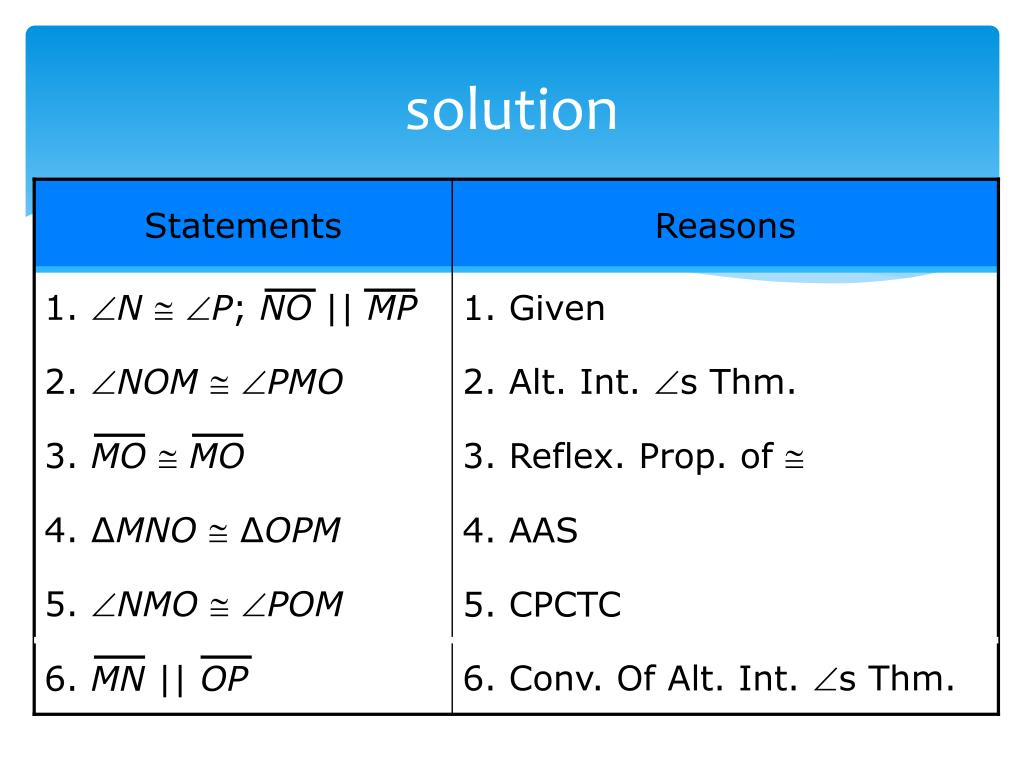 solution

| Statements | Reasons |
|---|---|
| 1. $\angle N \cong \angle P$; $\overline{NO} \parallel \overline{MP}$ | 1. Given |
| 2. $\angle NOM \cong \angle PMO$ | 2. Alt. Int. $\angle$s Thm. |
| 3. $\overline{MO} \cong \overline{MO}$ | 3. Reflex. Prop. of $\cong$ |
| 4. $\Delta MNO \cong \Delta OPM$ | 4. AAS |
| 5. $\angle NMO \cong \angle POM$ | 5. CPCTC |
| 6. $\overline{MN} \parallel \overline{OP}$ | 6. Conv. Of Alt. Int. $\angle$s Thm. |